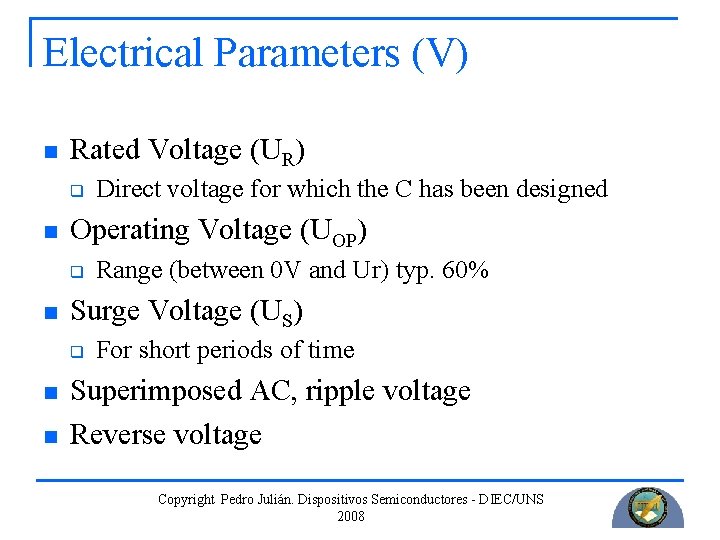 Electrical Parameters (V)

- Rated Voltage ($U_R$)
  - Direct voltage for which the C has been designed
- Operating Voltage ($U_{OP}$)
  - Range (between 0V and Ur) typ. 60%
- Surge Voltage ($U_S$)
  - For short periods of time
- Superimposed AC, ripple voltage
- Reverse voltage

Copyright Pedro Julián. Dispositivos Semiconductores - DIEC/UNS 2008